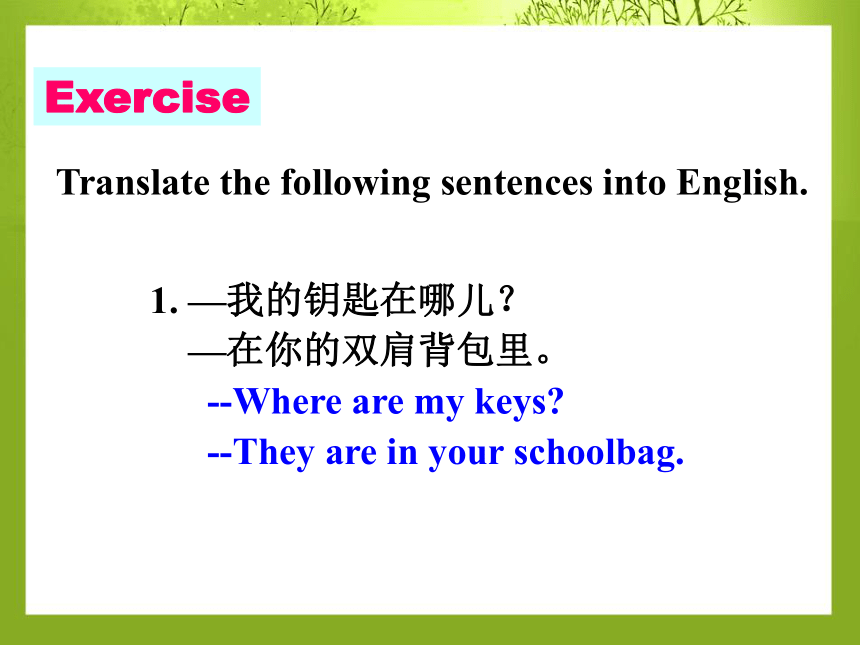 Exercise

Translate the following sentences into English.

1. —我的钥匙在哪儿？
—在你的双肩背包里。
--Where are my keys?
--They are in your schoolbag.